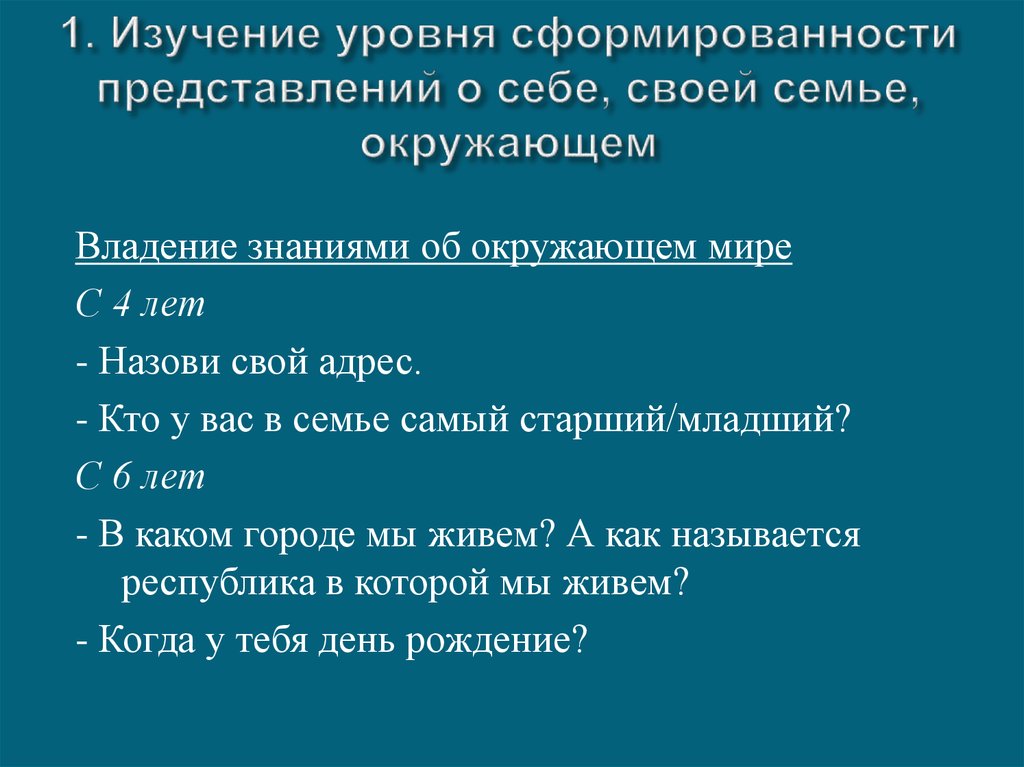 1. Изучение уровня сформированности представлений о себе, своей семье, окружающем

Владение знаниями об окружающем мире

С 4 лет

- Назови свой адрес.

- Кто у вас в семье самый старший/младший?

С 6 лет

- В каком городе мы живем? А как называется республика в которой мы живем?

- Когда у тебя день рождение?